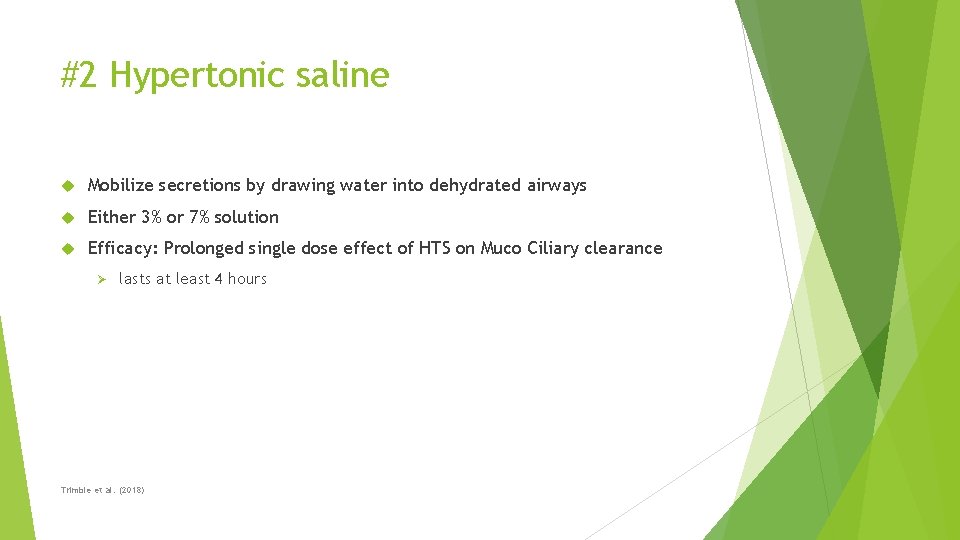 #2 Hypertonic saline

Mobilize secretions by drawing water into dehydrated airways

Either 3% or 7% solution

Efficacy: Prolonged single dose effect of HTS on Muco Ciliary clearance

lasts at least 4 hours

Trimble et al. (2018)